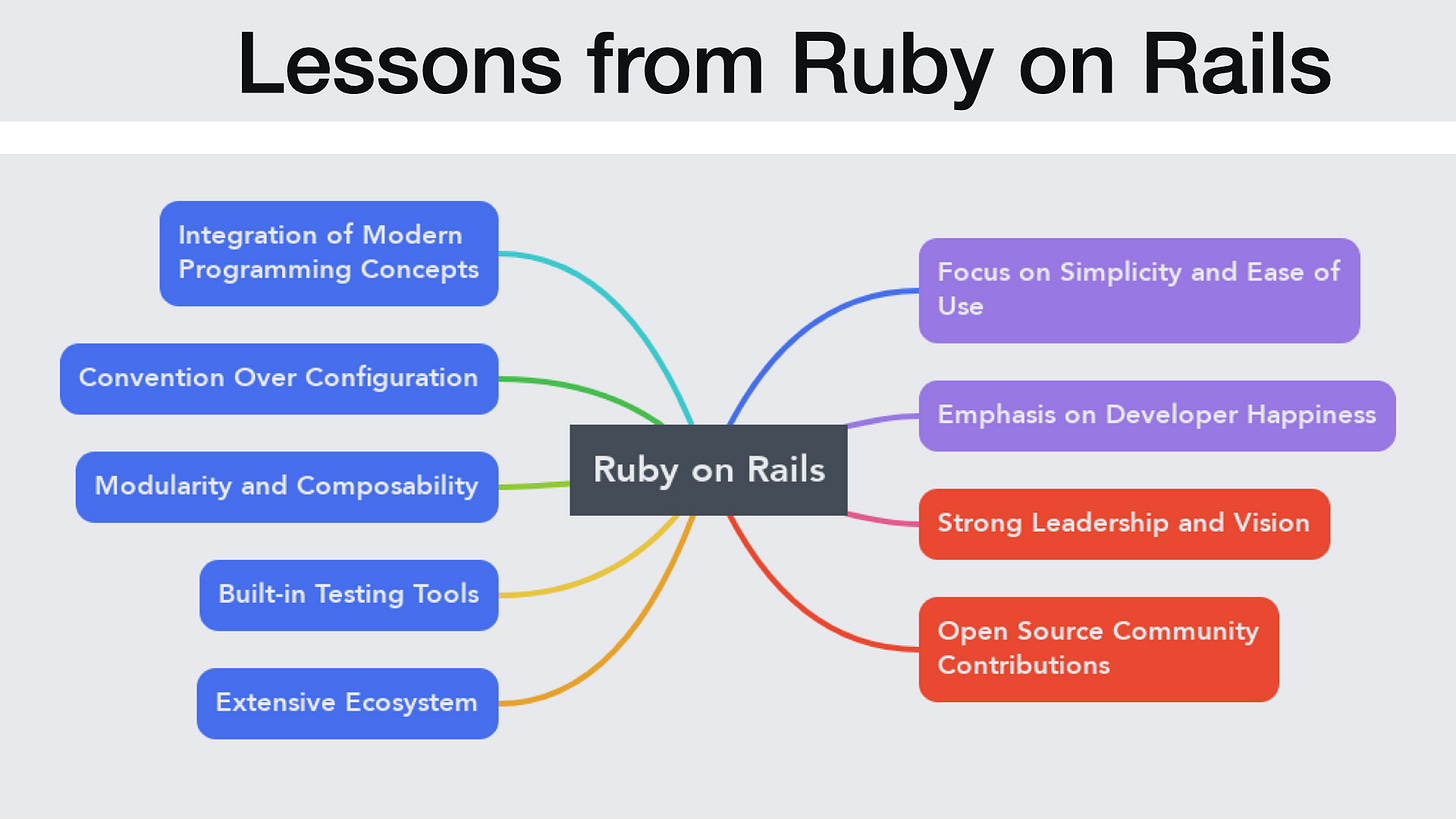 Lessons from Ruby on Rails

Ruby on Rails

Integration of Modern Programming Concepts

Convention Over Configuration

Modularity and Composability

Built-in Testing Tools

Extensive Ecosystem

Focus on Simplicity and Ease of Use

Emphasis on Developer Happiness

Strong Leadership and Vision

Open Source Community Contributions